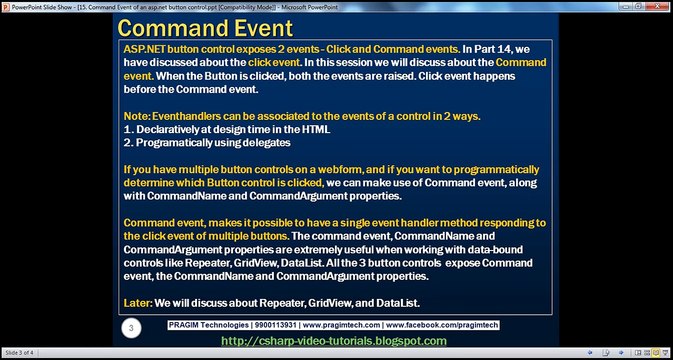 PowerPoint Slide Show - [15. Command Event of an asp.net button control.ppt [Compatibility Mode]] - Microsoft PowerPoint

Command Event

ASP.NET button control exposes 2 events - Click and Command events. In Part 14, we have discussed about the click event. In this session we will discuss about the Command event. When the Button is clicked, both the events are raised. Click event happens before the Command event.

Note: Eventhandlers can be associated to the events of a control in 2 ways.
1. Declaratively at design time in the HTML
2. Programatically using delegates

If you have multiple button controls on a webform, and if you want to programmatically determine which Button control is clicked, we can make use of Command event, along with CommandName and CommandArgument properties.

Command event, makes it possible to have a single event handler method responding to the click event of multiple buttons. The command event, CommandName and CommandArgument properties are extremely useful when working with data-bound controls like Repeater, GridView, DataList. All the 3 button controls expose Command event, the CommandName and CommandArgument properties.

Later: We will discuss about Repeater, GridView, and DataList.

3

PRAGIM Technologies | 9900113931 | www.pragimtech.com | www.facebook.com/pragimtech

http://csharp-video-tutorials.blogspot.com

Slide 3 of 4